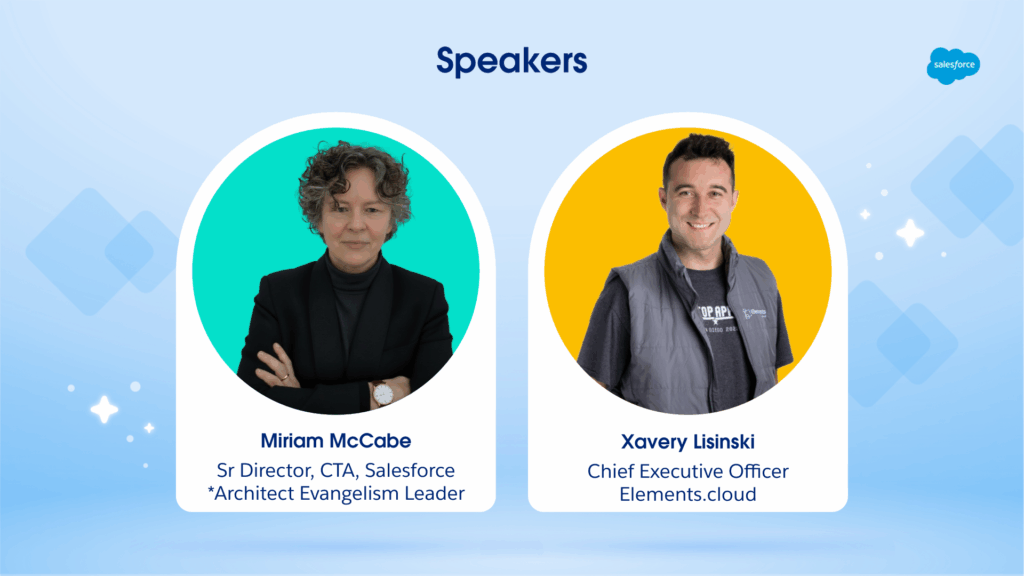 Speakers

salesforce

Miriam McCabe
Sr Director, CTA, Salesforce
*Architect Evangelism Leader

Xavery Lisinski
Chief Executive Officer
Elements.cloud